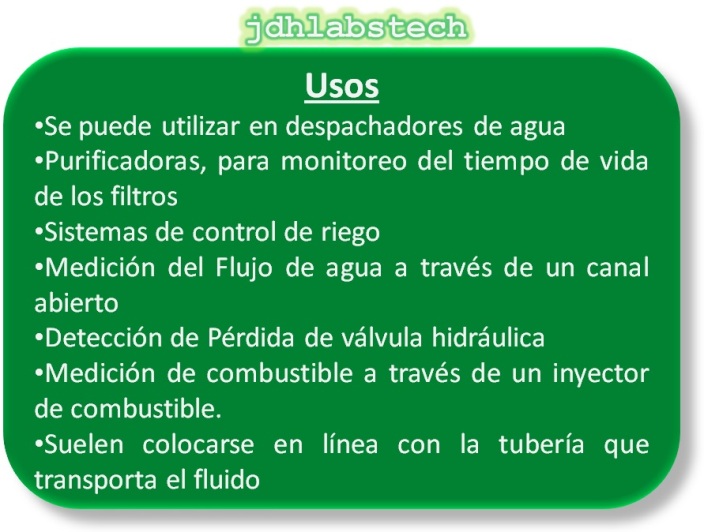 jdhlabstech

Usos

•Se puede utilizar en despachadores de agua
•Purificadoras, para monitoreo del tiempo de vida de los filtros
•Sistemas de control de riego
•Medición del Flujo de agua a través de un canal abierto
•Detección de Pérdida de válvula hidráulica
•Medición de combustible a través de un inyector de combustible.
•Suelen colocarse en línea con la tubería que transporta el fluido